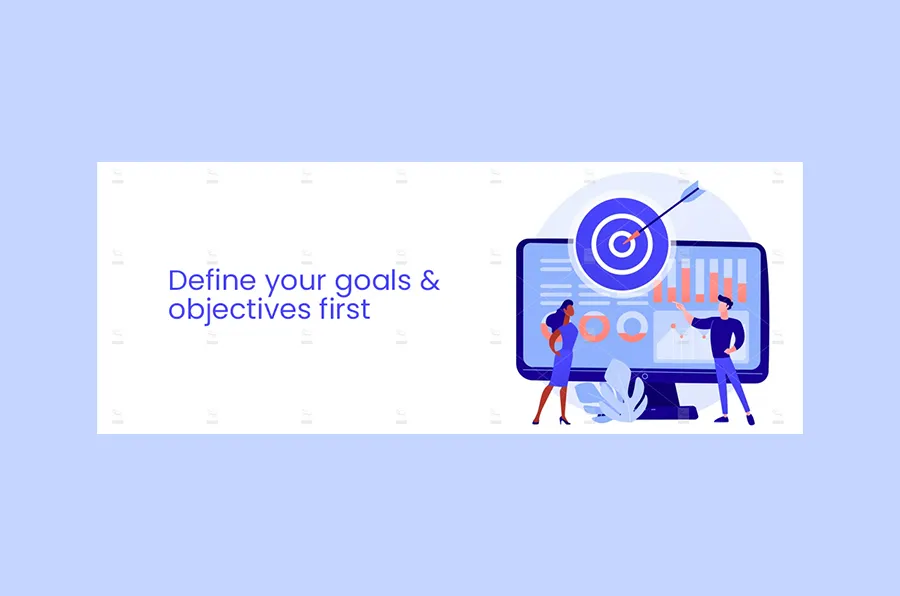 Define your goals & objectives first